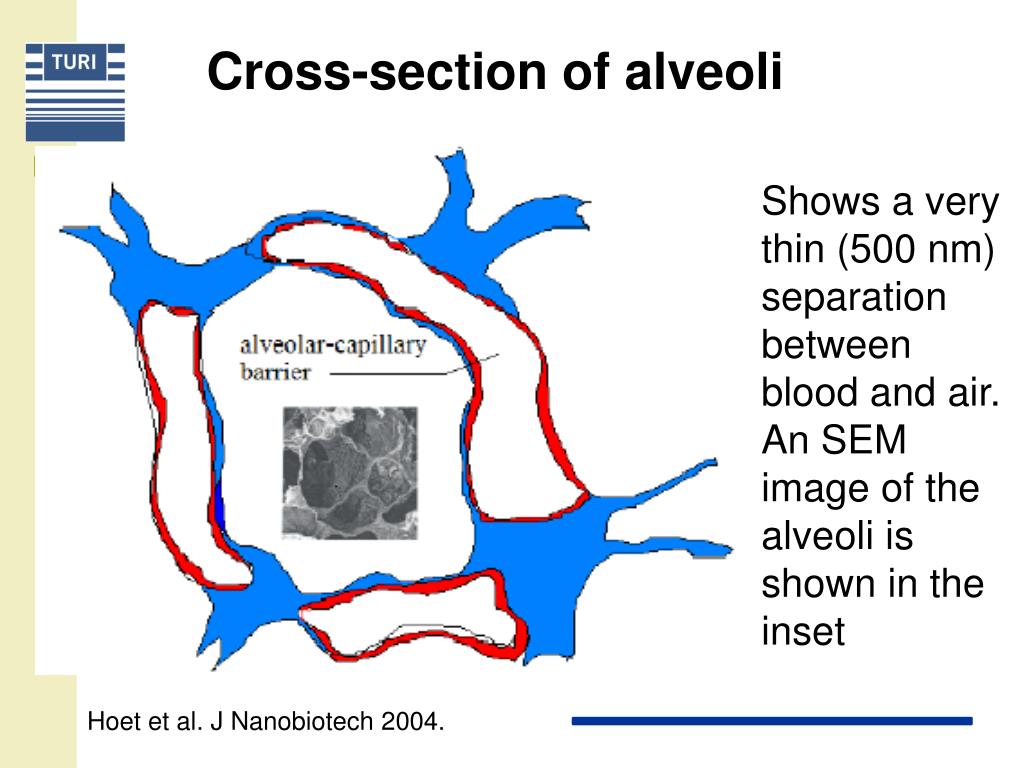 TURI

Cross-section of alveoli

alveolar-capillary barrier

Shows a very thin (500 nm) separation between blood and air. An SEM image of the alveoli is shown in the inset

Hoet et al. J Nanobiotech 2004.